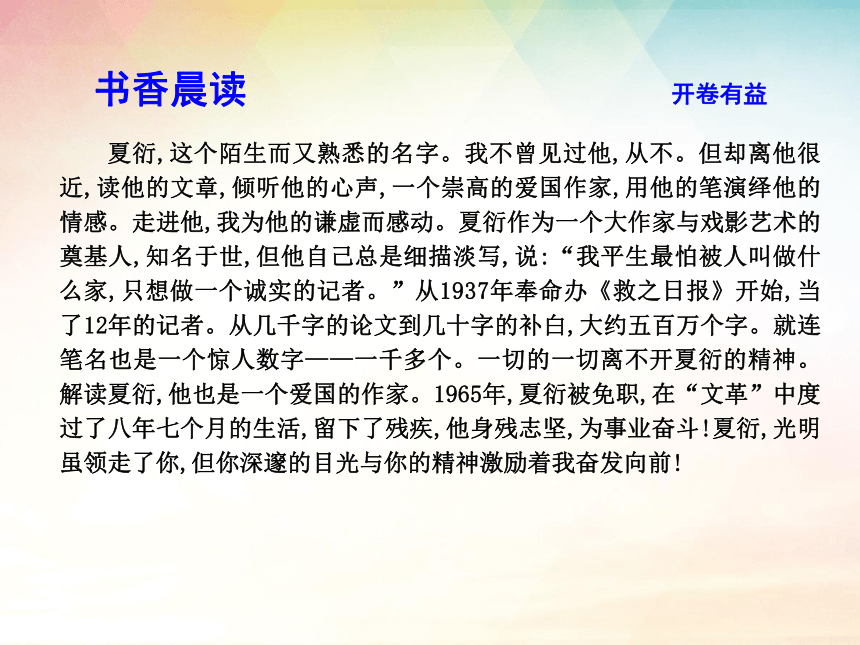 书香晨读

开卷有益

夏衍,这个陌生而又熟悉的名字。我不曾见过他,从不。但却离他很近,读他的文章,倾听他的心声,一个崇高的爱国作家,用他的笔演绎他的情感。走进他,我为他的谦虚而感动。夏衍作为一个大作家与戏影艺术的奠基人,知名于世,但他自己总是细描淡写,说:“我平生最怕被人叫做什么家,只想做一个诚实的记者。”从1937年奉命办《救之日报》开始,当了12年的记者。从几千字的论文到几十字的补白,大约五百万个字。就连笔名也是一个惊人数字——一千多个。一切的一切离不开夏衍的精神。解读夏衍,他也是一个爱国的作家。1965年,夏衍被免职,在“文革”中度过了八年七个月的生活,留下了残疾,他身残志坚,为事业奋斗!夏衍,光明虽领走了你,但你深邃的目光与你的精神激励着我奋发向前!